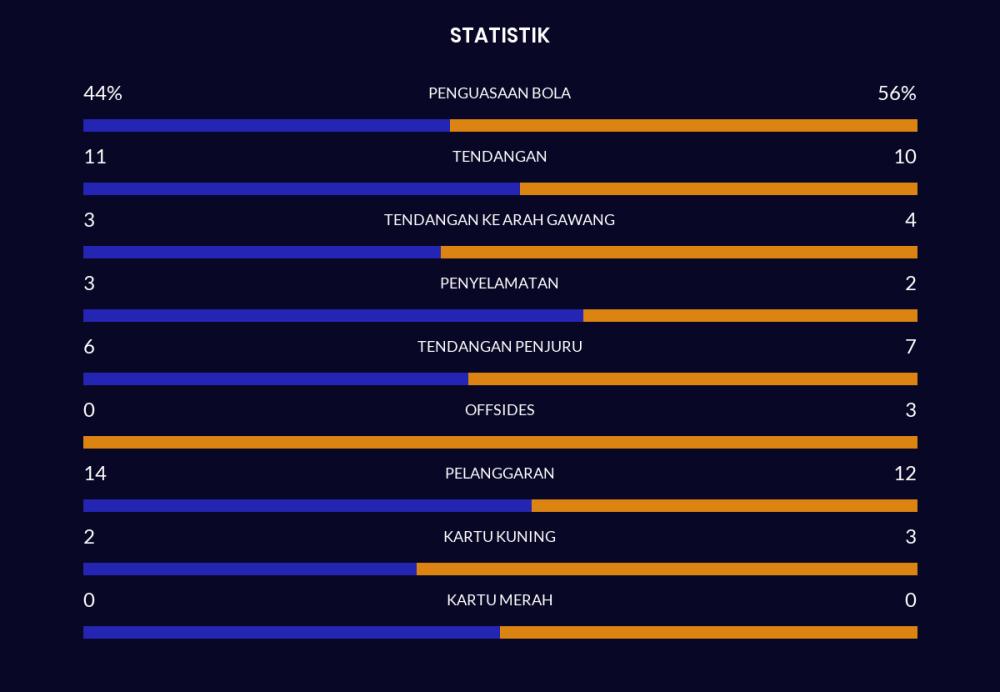 STATISTIK

44% PENGUASAAN BOLA 56%

11 TENDANGAN 10

3 TENDANGAN KE ARAH GAWANG 4

3 PENYELAMATAN 2

6 TENDANGAN PENJURU 7

0 OFFSIDES 3

14 PELANGGARAN 12

2 KARTU KUNING 3

0 KARTU MERAH 0